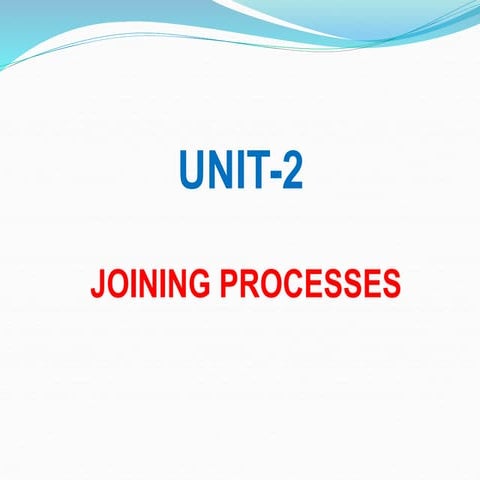 UNIT-2

JOINING PROCESSES